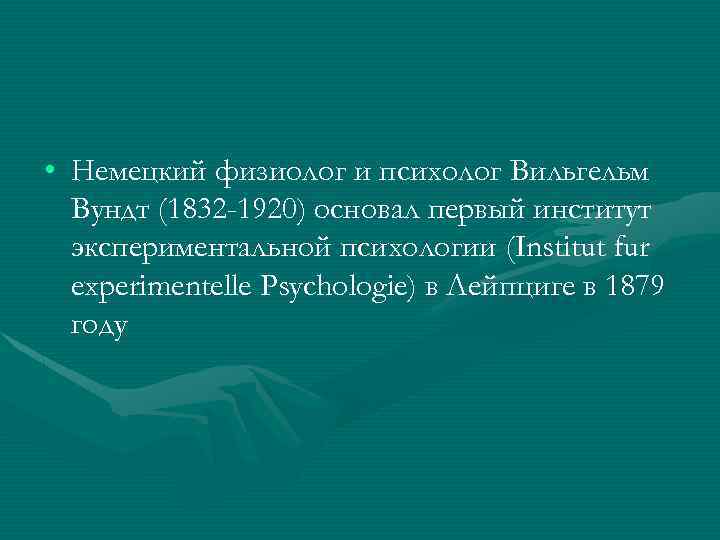 • Немецкий физиолог и психолог Вильгельм Вундт (1832-1920) основал первый институт экспериментальной психологии (Institut fur experimentelle Psychologie) в Лейпциге в 1879 году